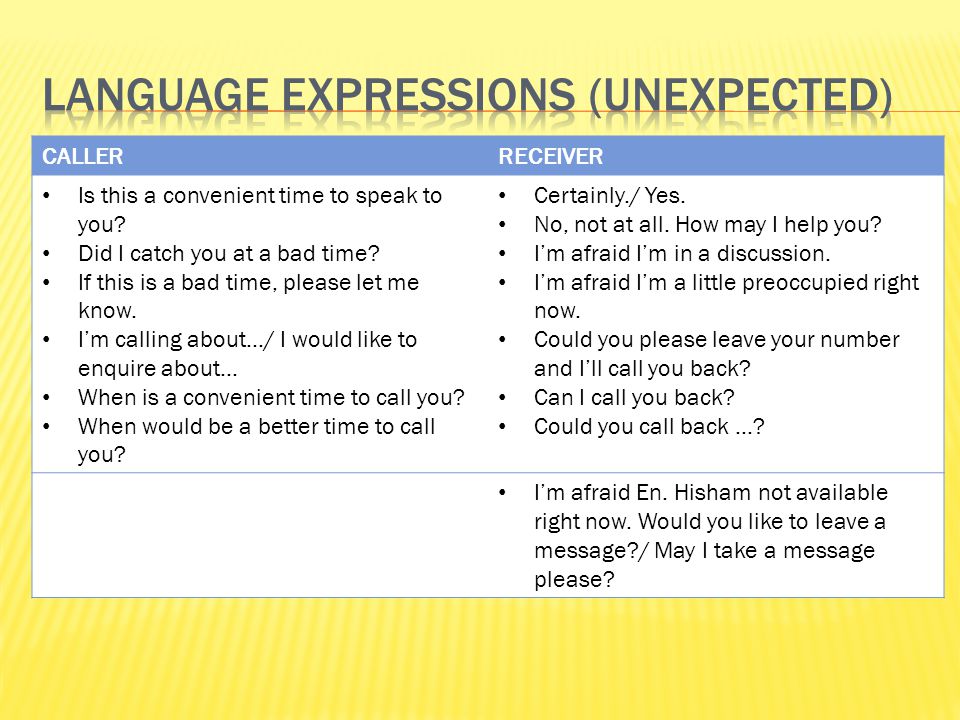 LANGUAGE EXPRESSIONS (UNEXPECTED)

| CALLER | RECEIVER |
|---|---|
| • Is this a convenient time to speak to you? • Did I catch you at a bad time? • If this is a bad time, please let me know. • I'm calling about…/ I would like to enquire about… • When is a convenient time to call you? • When would be a better time to call you? | • Certainly./ Yes. • No, not at all. How may I help you? • I'm afraid I'm in a discussion. • I'm afraid I'm a little preoccupied right now. • Could you please leave your number and I'll call you back? • Can I call you back? • Could you call back …? |
| | • I'm afraid En. Hisham not available right now. Would you like to leave a message?/ May I take a message please? |